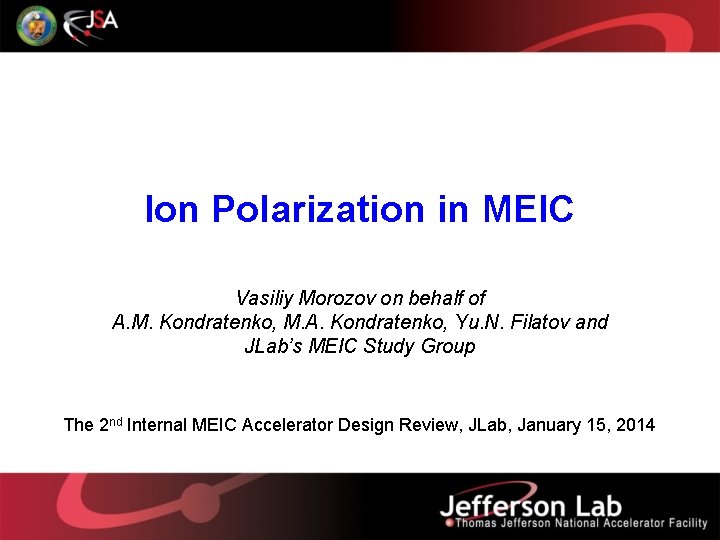 JSA

Ion Polarization in MEIC

Vasiliy Morozov on behalf of
A.M. Kondratenko, M.A. Kondratenko, Yu.N. Filatov and
JLab's MEIC Study Group

The 2$^{nd}$ Internal MEIC Accelerator Design Review, JLab, January 15, 2014

Jefferson Lab
Thomas Jefferson National Accelerator Facility